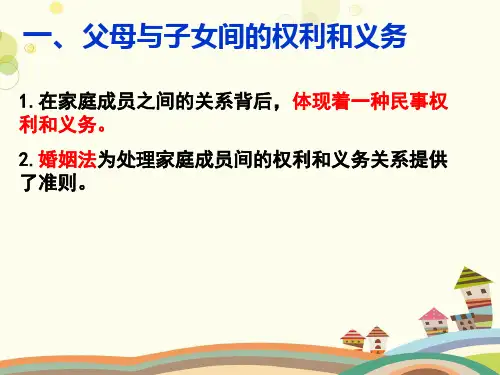 一、父母与子女间的权利和义务

1. 在家庭成员之间的关系背后，体现着一种民事权利和义务。

2. 婚姻法为处理家庭成员间的权利和义务关系提供了准则。